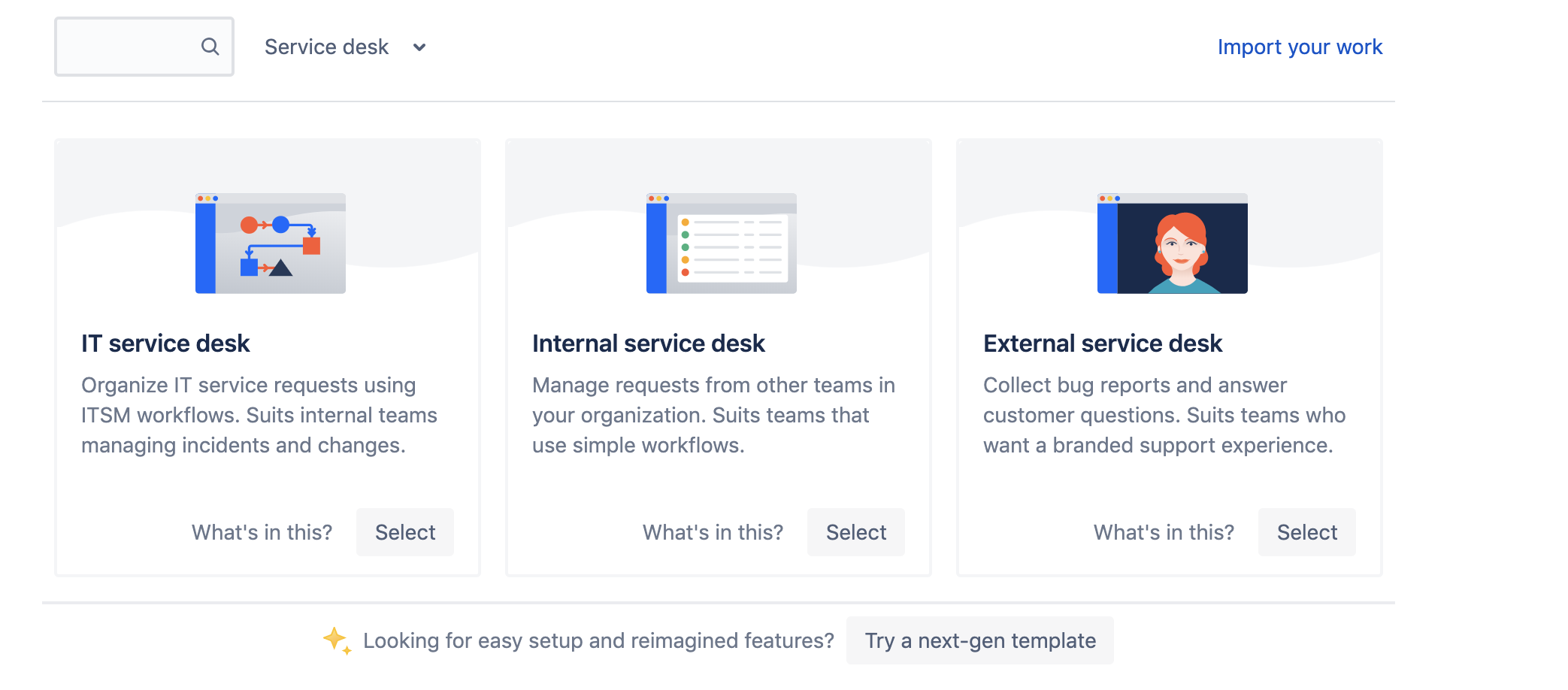 Service desk

Import your work

IT service desk

Organize IT service requests using ITSM workflows. Suits internal teams managing incidents and changes.

What's in this? Select

Internal service desk

Manage requests from other teams in your organization. Suits teams that use simple workflows.

What's in this? Select

External service desk

Collect bug reports and answer customer questions. Suits teams who want a branded support experience.

What's in this? Select

Looking for easy setup and reimagined features? Try a next-gen template